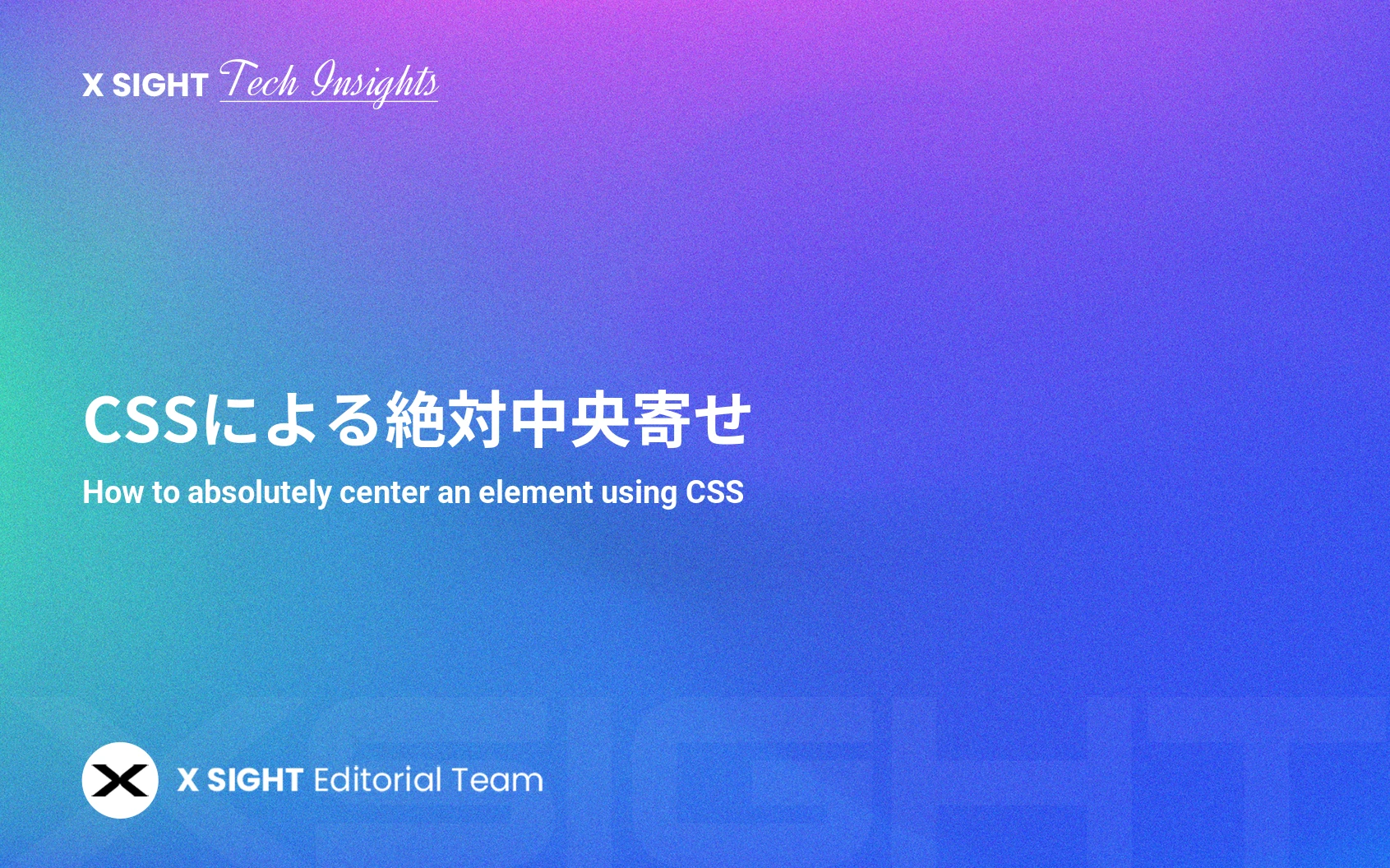 X SIGHT Tech Insights

CSSによる絶対中央寄せ

How to absolutely center an element using CSS

X SIGHT Editorial Team